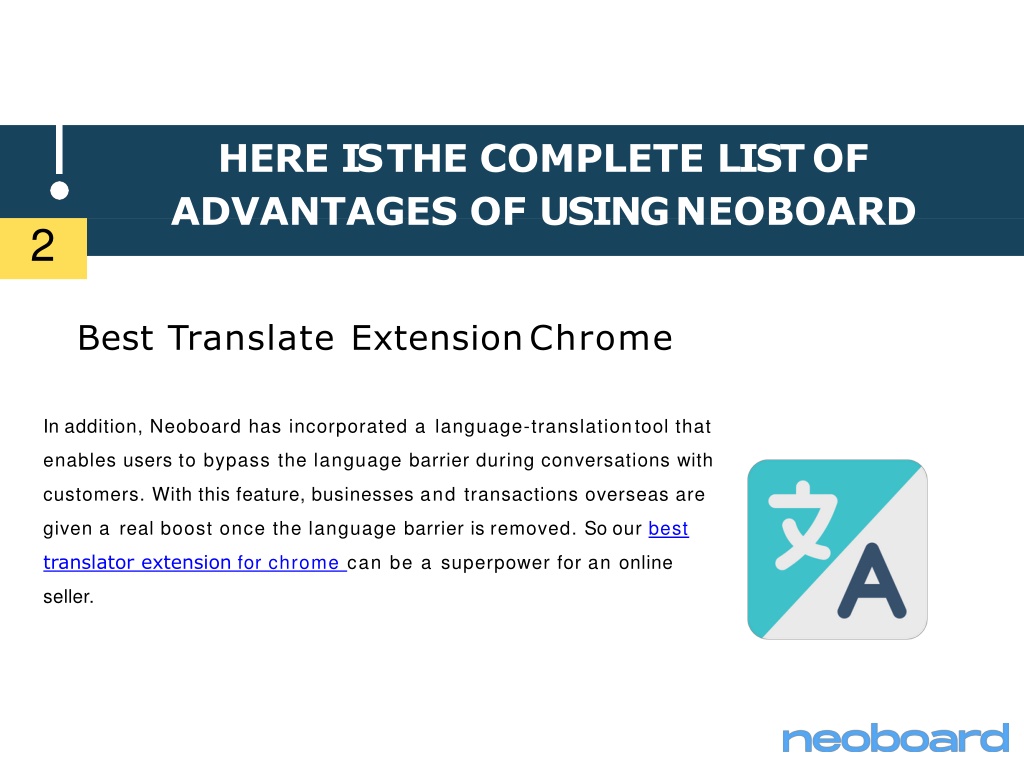 HERE IS THE COMPLETE LIST OF ADVANTAGES OF USING NEOBOARD

2

Best Translate Extension Chrome

In addition, Neoboard has incorporated a language-translation tool that enables users to bypass the language barrier during conversations with customers. With this feature, businesses and transactions overseas are given a real boost once the language barrier is removed. So our best translator extension for chrome can be a superpower for an online seller.

文

A

neoboard